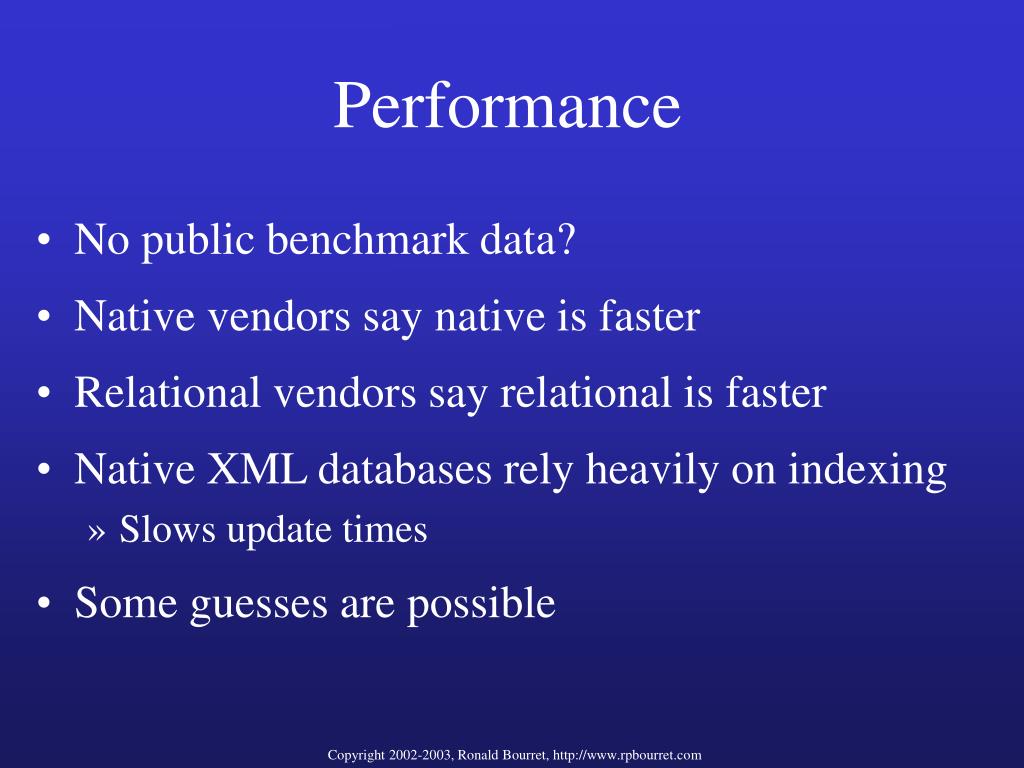 Performance

• No public benchmark data?
• Native vendors say native is faster
• Relational vendors say relational is faster
• Native XML databases rely heavily on indexing
» Slows update times
• Some guesses are possible

Copyright 2002-2003, Ronald Bourret, http://www.rpbourret.com